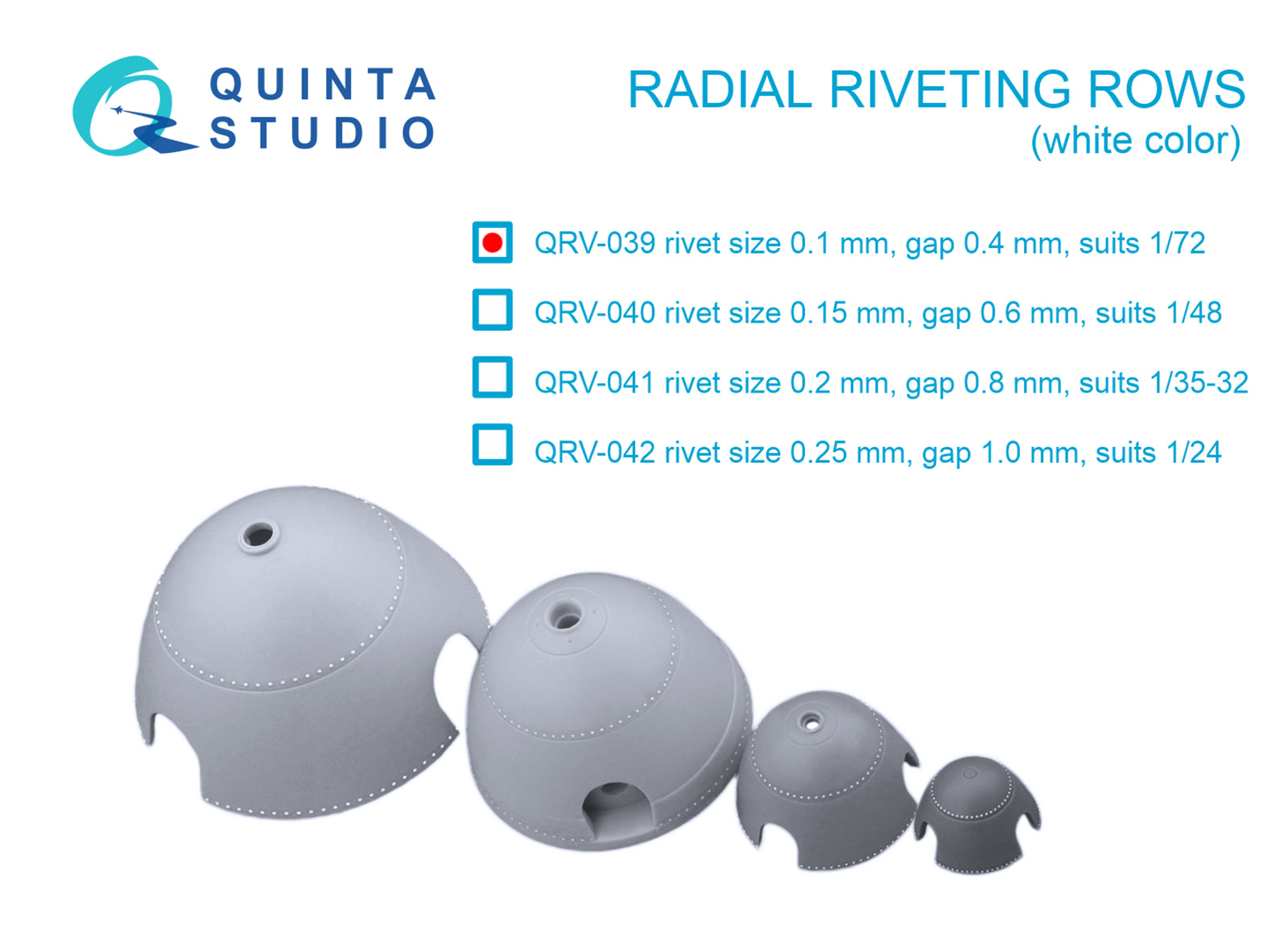 QUINTA STUDIO

RADIAL RIVETING ROWS
(white color)

QRV-039 rivet size 0.1 mm, gap 0.4 mm, suits 1/72

QRV-040 rivet size 0.15 mm, gap 0.6 mm, suits 1/48

QRV-041 rivet size 0.2 mm, gap 0.8 mm, suits 1/35-32

QRV-042 rivet size 0.25 mm, gap 1.0 mm, suits 1/24